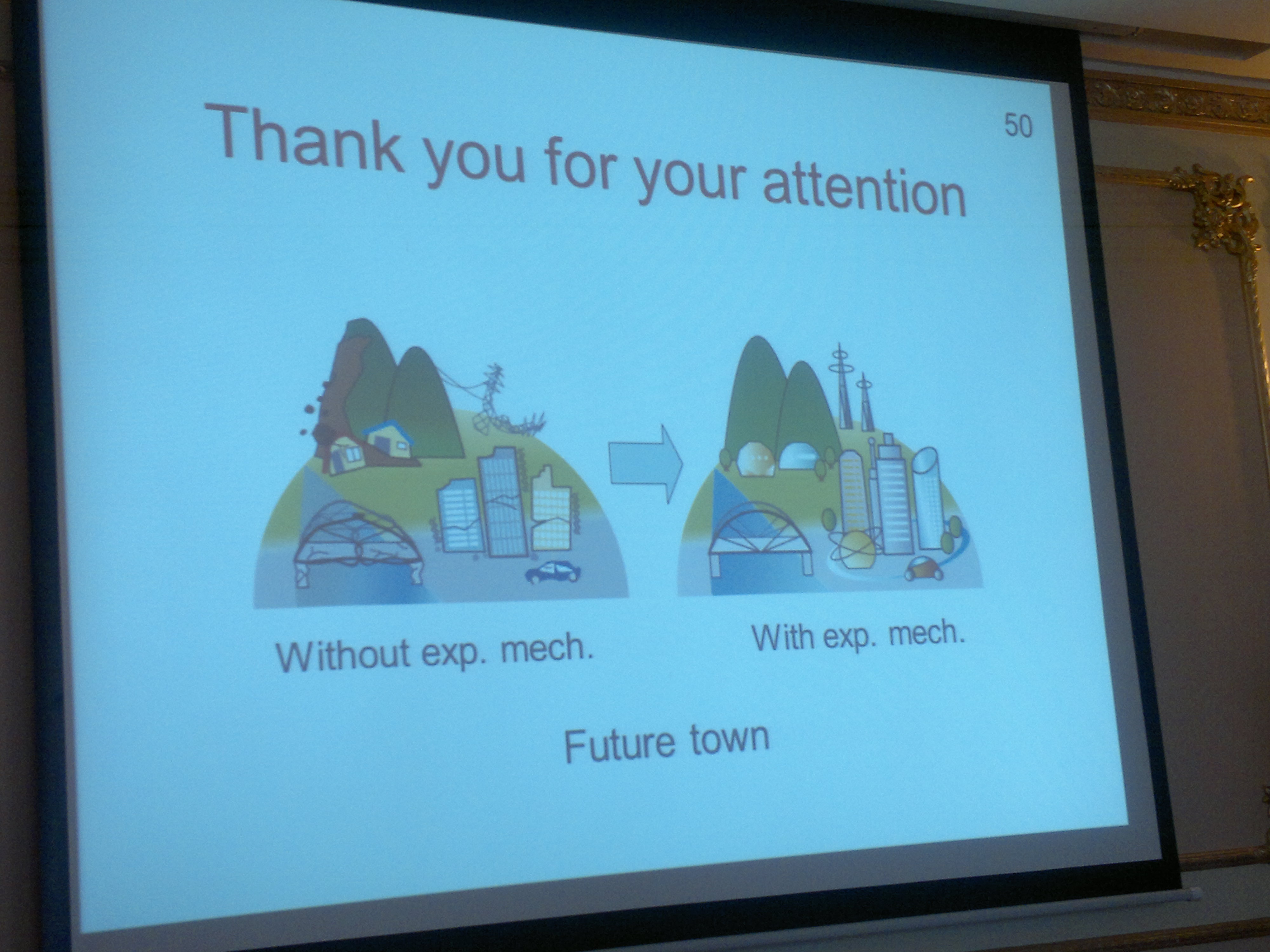 Thank you for your attention

50

Without exp. mech.

With exp. mech.

Future town